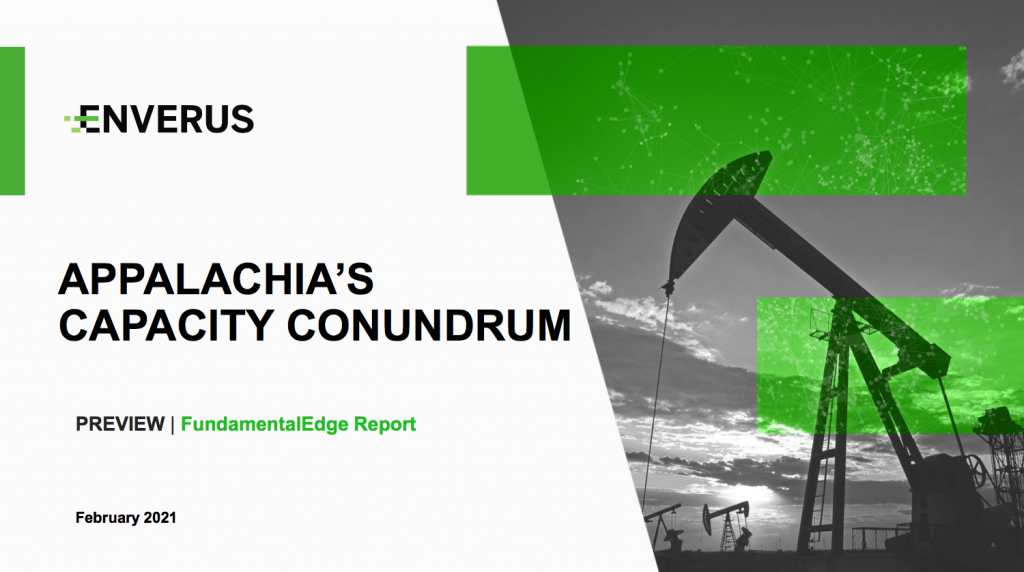 ENVERUS

APPALACHIA'S CAPACITY CONUNDRUM

PREVIEW | FundamentalEdge Report

February 2021